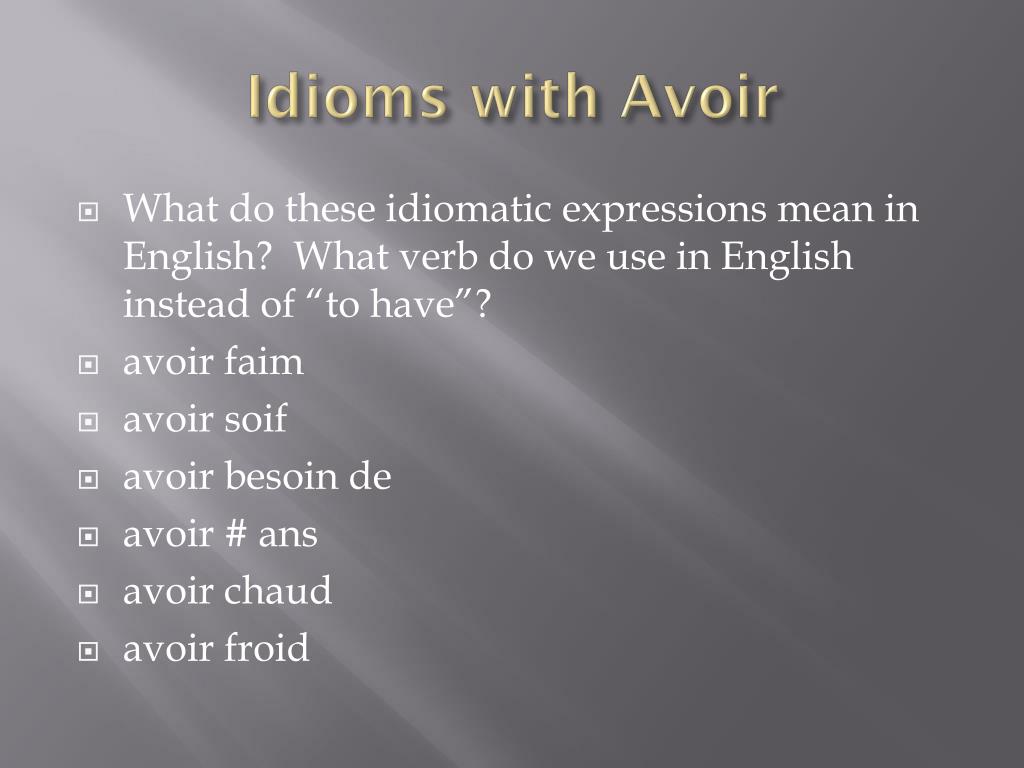 Idioms with Avoir

What do these idiomatic expressions mean in English? What verb do we use in English instead of “to have”?

avoir faim

avoir soif

avoir besoin de

avoir # ans

avoir chaud

avoir froid